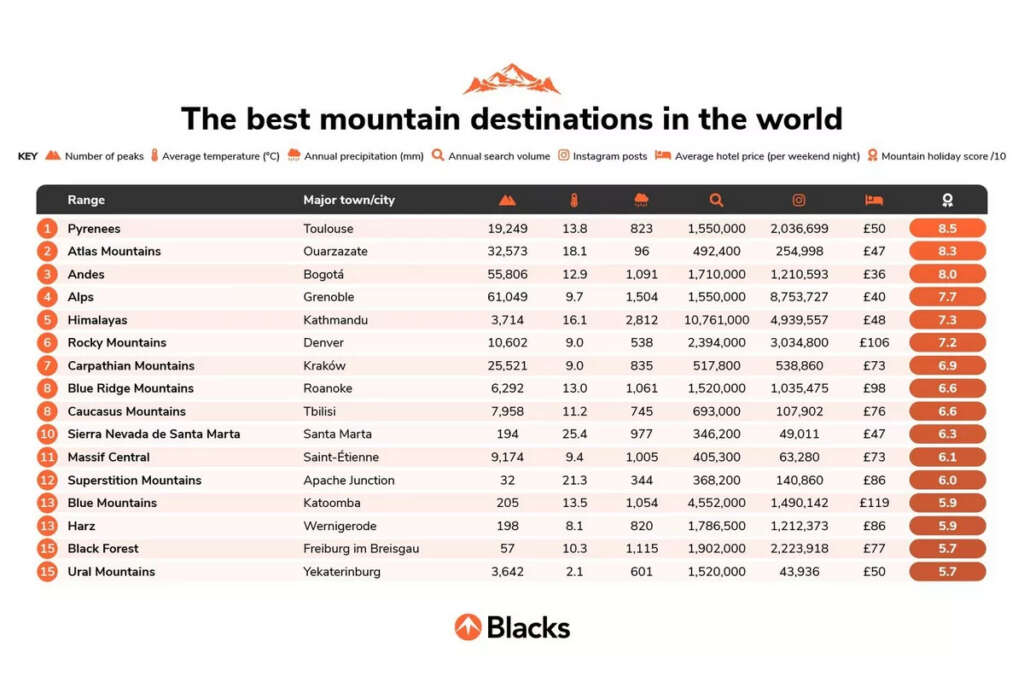 The best mountain destinations in the world

KEY Number of peaks Average temperature (°C) Annual precipitation (mm) Annual search volume Instagram posts Average hotel price (per weekend night) Mountain holiday score /10

| | Range | Major town/city | | | | | | | |
|---|---|---|---|---|---|---|---|---|---|
| 1 | Pyrenees | Toulouse | 19,249 | 13.8 | 823 | 1,550,000 | 2,036,699 | £50 | 8.5 |
| 2 | Atlas Mountains | Ouarzazate | 32,573 | 18.1 | 96 | 492,400 | 254,998 | £47 | 8.3 |
| 3 | Andes | Bogotá | 55,806 | 12.9 | 1,091 | 1,710,000 | 1,210,593 | £36 | 8.0 |
| 4 | Alps | Grenoble | 61,049 | 9.7 | 1,504 | 1,550,000 | 8,753,727 | £40 | 7.7 |
| 5 | Himalayas | Kathmandu | 3,714 | 16.1 | 2,812 | 10,761,000 | 4,939,557 | £48 | 7.3 |
| 6 | Rocky Mountains | Denver | 10,602 | 9.0 | 538 | 2,394,000 | 3,034,800 | £106 | 7.2 |
| 7 | Carpathian Mountains | Kraków | 25,521 | 9.0 | 835 | 517,800 | 538,860 | £73 | 6.9 |
| 8 | Blue Ridge Mountains | Roanoke | 6,292 | 13.0 | 1,061 | 1,520,000 | 1,035,475 | £98 | 6.6 |
| 8 | Caucasus Mountains | Tbilisi | 7,958 | 11.2 | 745 | 693,000 | 107,902 | £76 | 6.6 |
| 10 | Sierra Nevada de Santa Marta | Santa Marta | 194 | 25.4 | 977 | 346,200 | 49,011 | £47 | 6.3 |
| 11 | Massif Central | Saint-Étienne | 9,174 | 9.4 | 1,005 | 405,300 | 63,280 | £73 | 6.1 |
| 12 | Superstition Mountains | Apache Junction | 32 | 21.3 | 344 | 368,200 | 140,860 | £86 | 6.0 |
| 13 | Blue Mountains | Katoomba | 205 | 13.5 | 1,054 | 4,552,000 | 1,490,142 | £119 | 5.9 |
| 13 | Harz | Wernigerode | 198 | 8.1 | 820 | 1,786,500 | 1,212,373 | £86 | 5.9 |
| 15 | Black Forest | Freiburg im Breisgau | 57 | 10.3 | 1,115 | 1,902,000 | 2,223,918 | £77 | 5.7 |
| 15 | Ural Mountains | Yekaterinburg | 3,642 | 2.1 | 601 | 1,520,000 | 43,936 | £50 | 5.7 |

Blacks